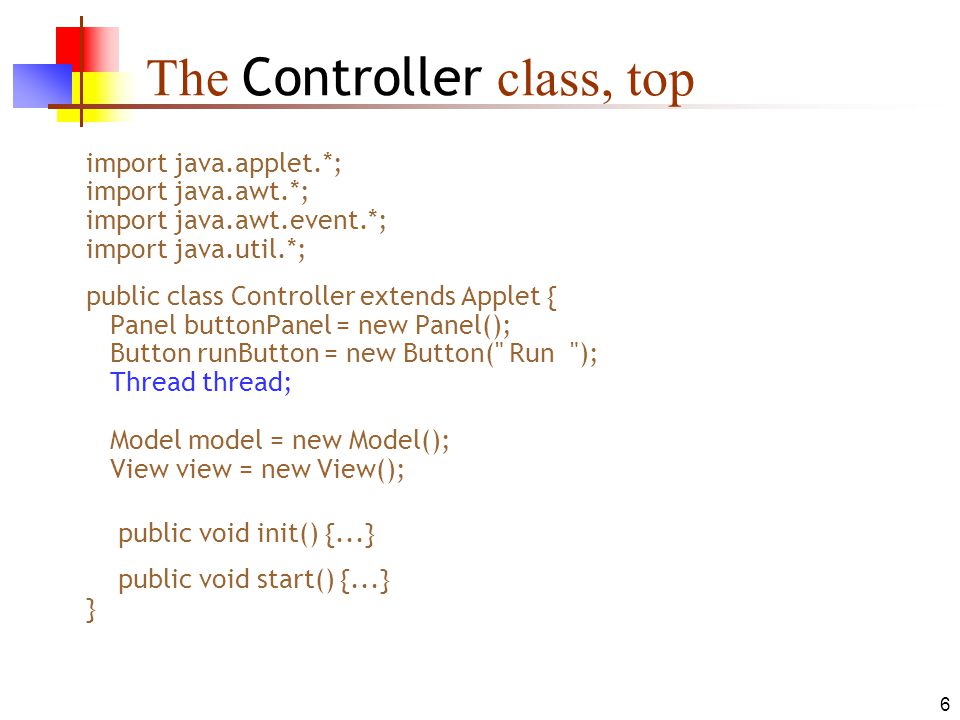 The Controller class, top

import java.applet.*;
import java.awt.*;
import java.awt.event.*;
import java.util.*;

public class Controller extends Applet {
Panel buttonPanel = new Panel();
Button runButton = new Button(" Run ");
Thread thread;

Model model = new Model();
View view = new View();

public void init() {...}

public void start() {...}
}

6